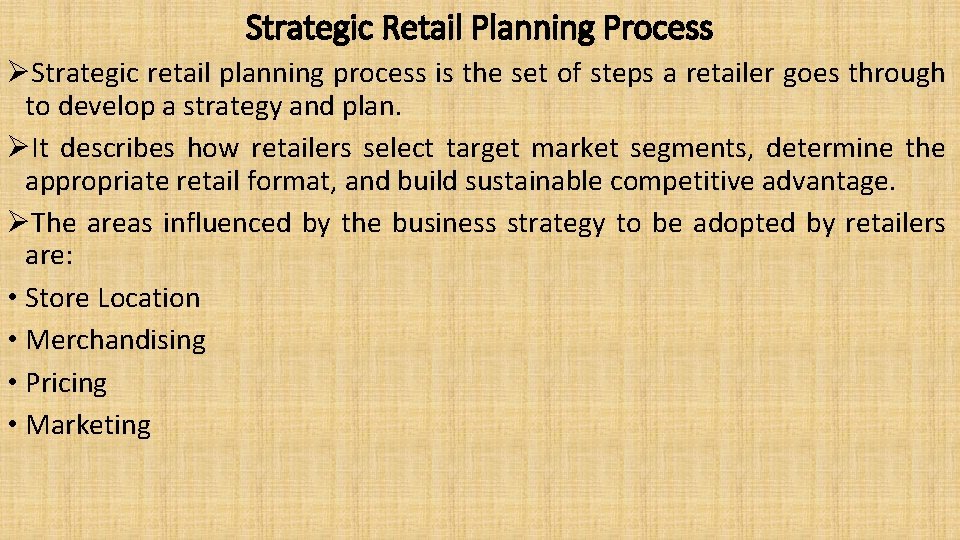 Strategic Retail Planning Process

➢Strategic retail planning process is the set of steps a retailer goes through to develop a strategy and plan.

➢It describes how retailers select target market segments, determine the appropriate retail format, and build sustainable competitive advantage.

➢The areas influenced by the business strategy to be adopted by retailers are:

• Store Location
• Merchandising
• Pricing
• Marketing